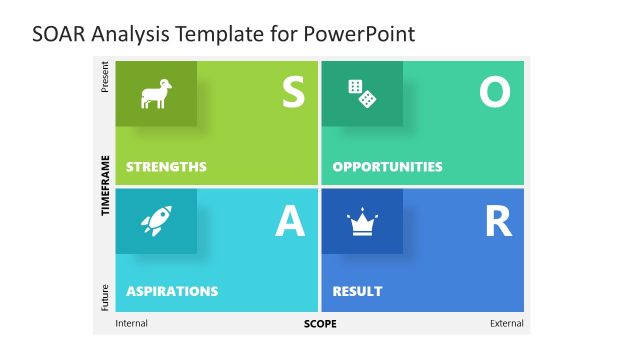 SOAR Analysis Template for PowerPoint

Present

TIMEFRAME

Future

S

STRENGTHS

O

OPPORTUNITIES

A

ASPIRATIONS

R

RESULT

Internal

SCOPE

External